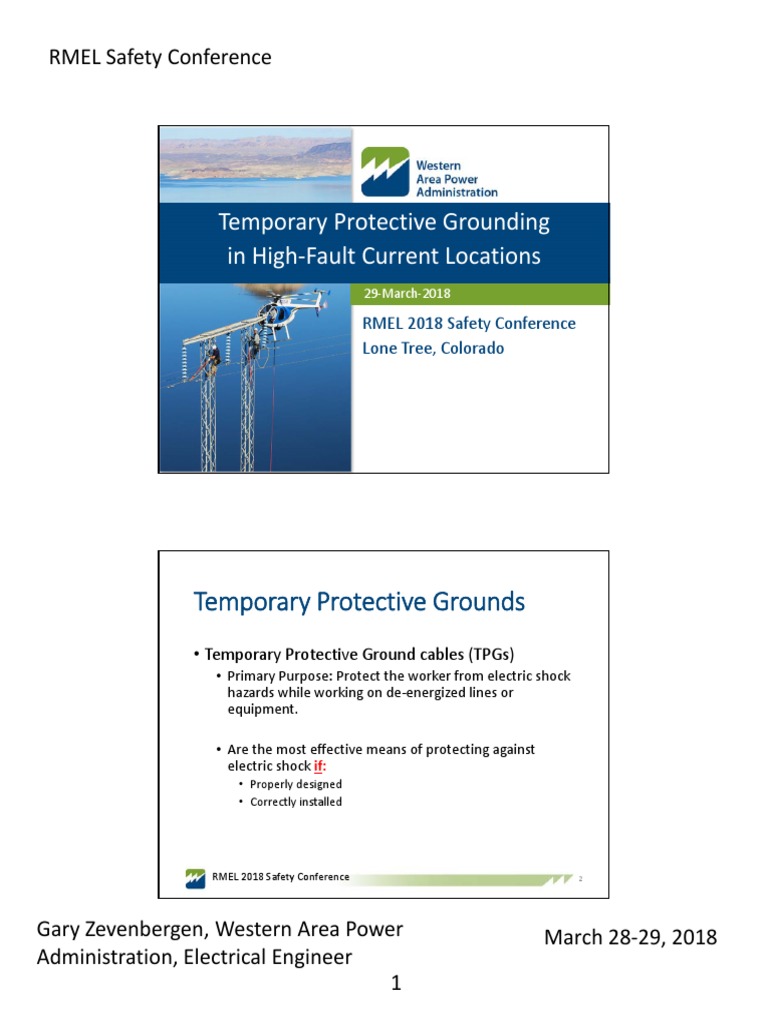 RMEL Safety Conference

Western Area Power Administration

Temporary Protective Grounding in High-Fault Current Locations

29-March-2018

RMEL 2018 Safety Conference
Lone Tree, Colorado

Temporary Protective Grounds

• Temporary Protective Ground cables (TPGs)
• Primary Purpose: Protect the worker from electric shock hazards while working on de-energized lines or equipment.
• Are the most effective means of protecting against electric shock if:
• Properly designed
• Correctly installed

RMEL 2018 Safety Conference 2

Gary Zevenbergen, Western Area Power Administration, Electrical Engineer

March 28-29, 2018

1